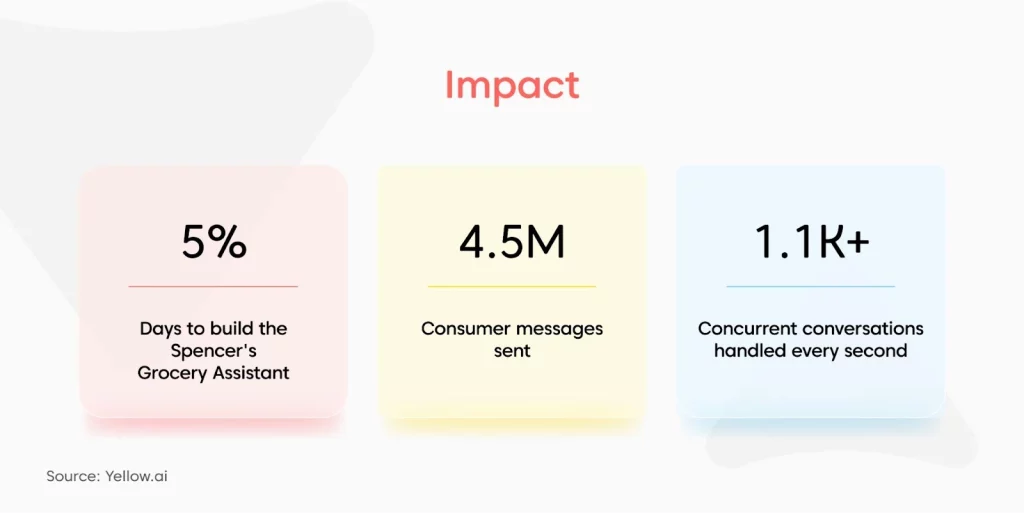 Impact

5%

Days to build the Spencer's Grocery Assistant

4.5M

Consumer messages sent

1.1K+

Concurrent conversations handled every second

Source: Yellow.ai